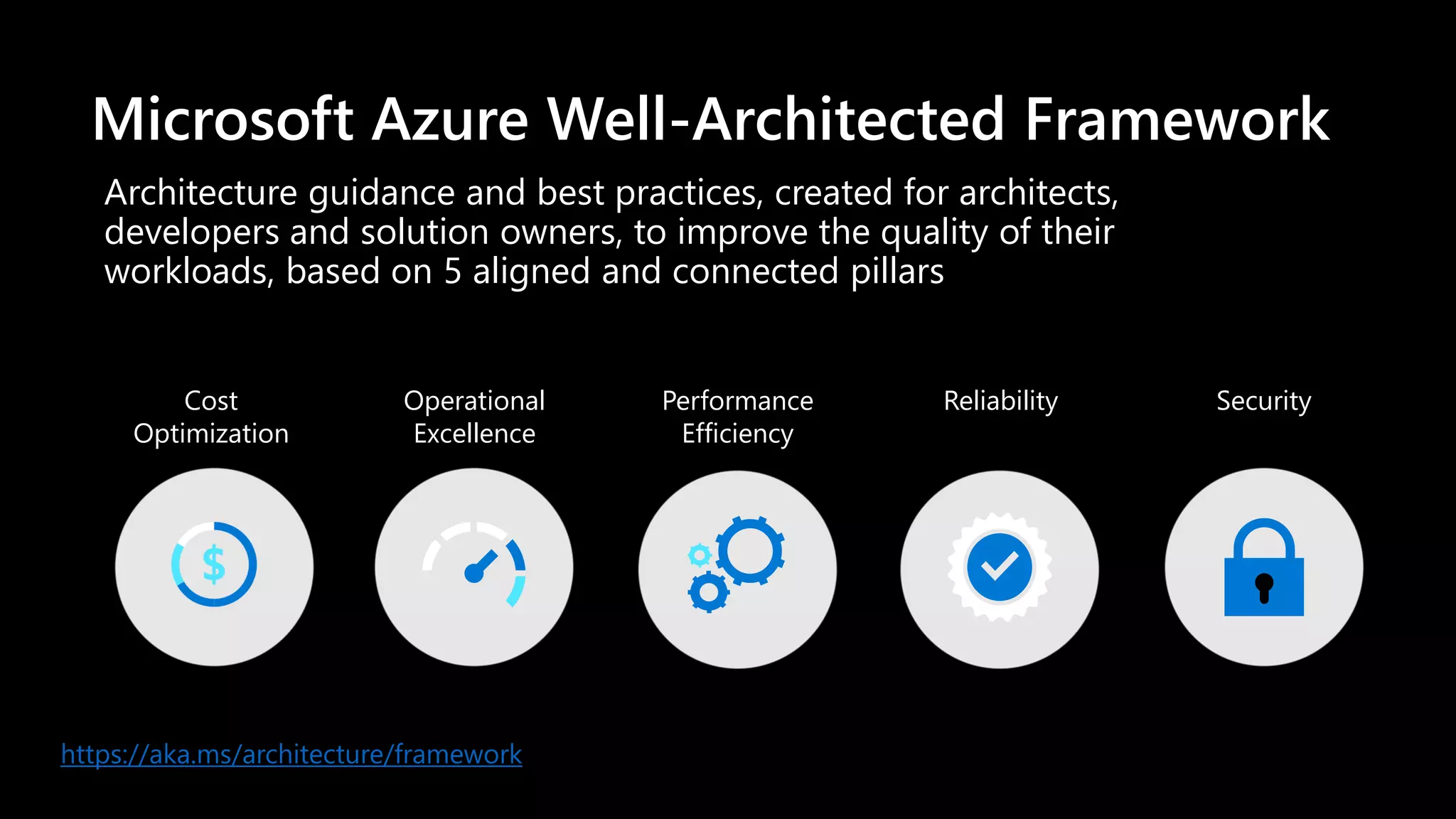 Microsoft Azure Well-Architected Framework

Architecture guidance and best practices, created for architects, developers and solution owners, to improve the quality of their workloads, based on 5 aligned and connected pillars

Cost Optimization

Operational Excellence

Performance Efficiency

Reliability

Security

$

https://aka.ms/architecture/framework